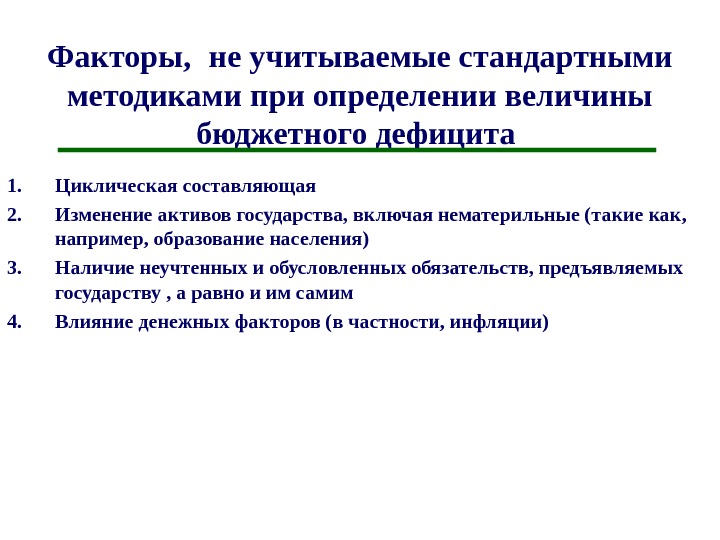 Факторы, не учитываемые стандартными методиками при определении величины бюджетного дефицита

1. Циклическая составляющая
2. Изменение активов государства, включая нематерильные (такие как, например, образование населения)
3. Наличие неучтенных и обусловленных обязательств, предъявляемых государству , а равно и им самим
4. Влияние денежных факторов (в частности, инфляции)